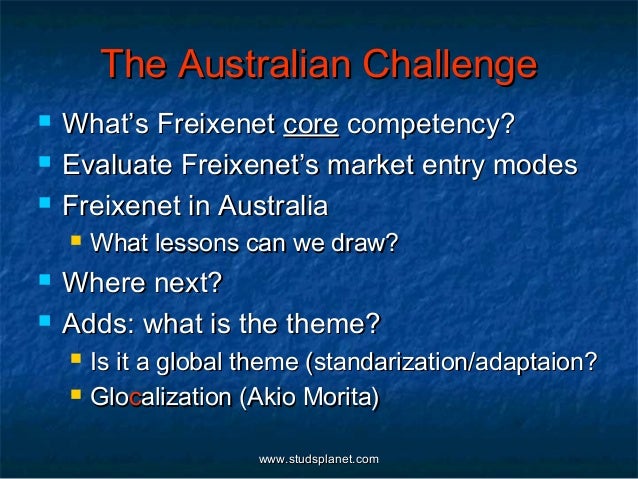 The Australian Challenge

- What's Freixenet core competency?
- Evaluate Freixenet's market entry modes
- Freixenet in Australia
  - What lessons can we draw?
- Where next?
- Adds: what is the theme?
  - Is it a global theme (standarization/adaptaion?
  - Glocalization (Akio Morita)

www.studsplanet.com